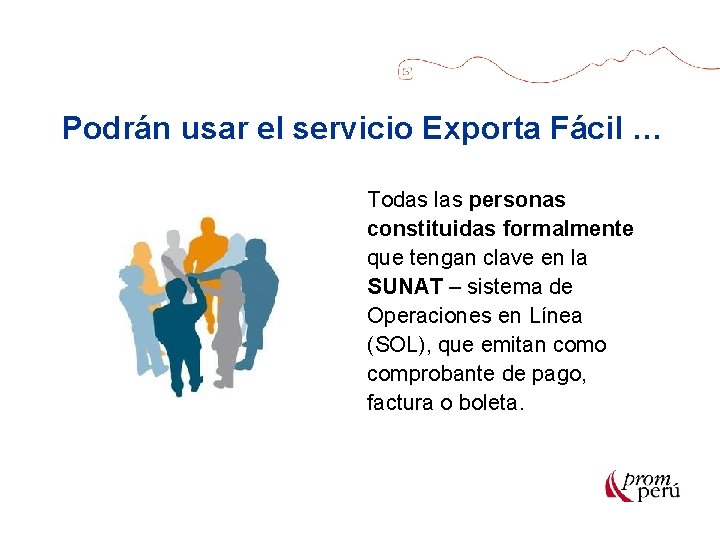 Podrán usar el servicio Exporta Fácil …

Todas las personas constituidas formalmente que tengan clave en la SUNAT – sistema de Operaciones en Línea (SOL), que emitan como comprobante de pago, factura o boleta.

prom perú